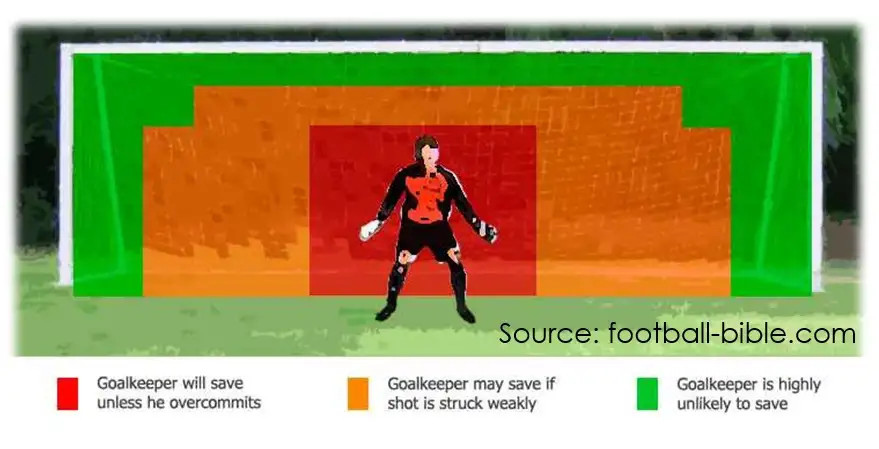 Source: football-bible.com

Goalkeeper will save unless he overcommits

Goalkeeper may save if shot is struck weakly

Goalkeeper is highly unlikely to save